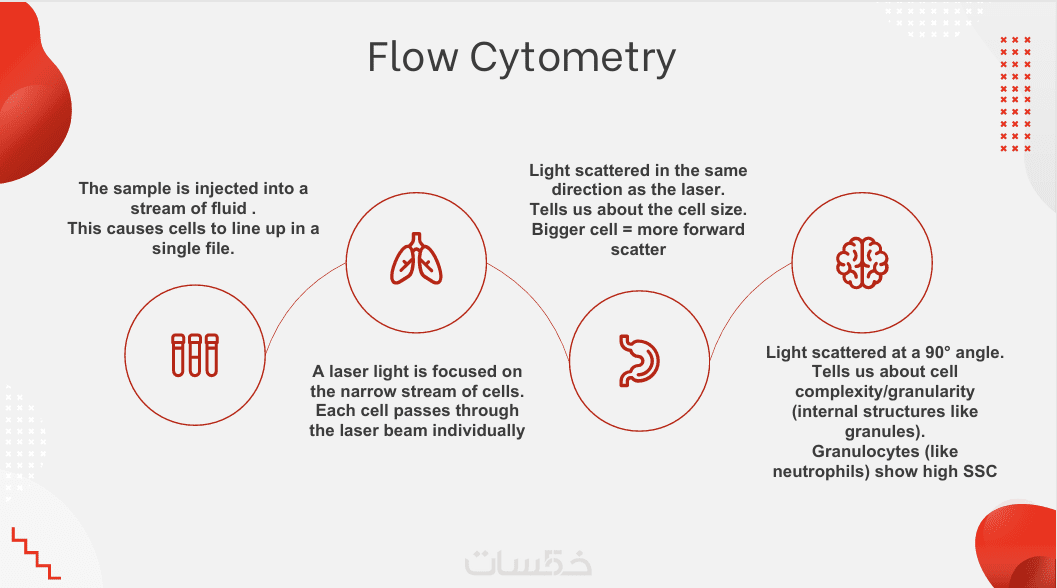 Flow Cytometry

The sample is injected into a stream of fluid . This causes cells to line up in a single file.

A laser light is focused on the narrow stream of cells. Each cell passes through the laser beam individually

Light scattered in the same direction as the laser. Tells us about the cell size. Bigger cell = more forward scatter

Light scattered at a 90° angle. Tells us about cell complexity/granularity (internal structures like granules). Granulocytes (like neutrophils) show high SSC

خمسات